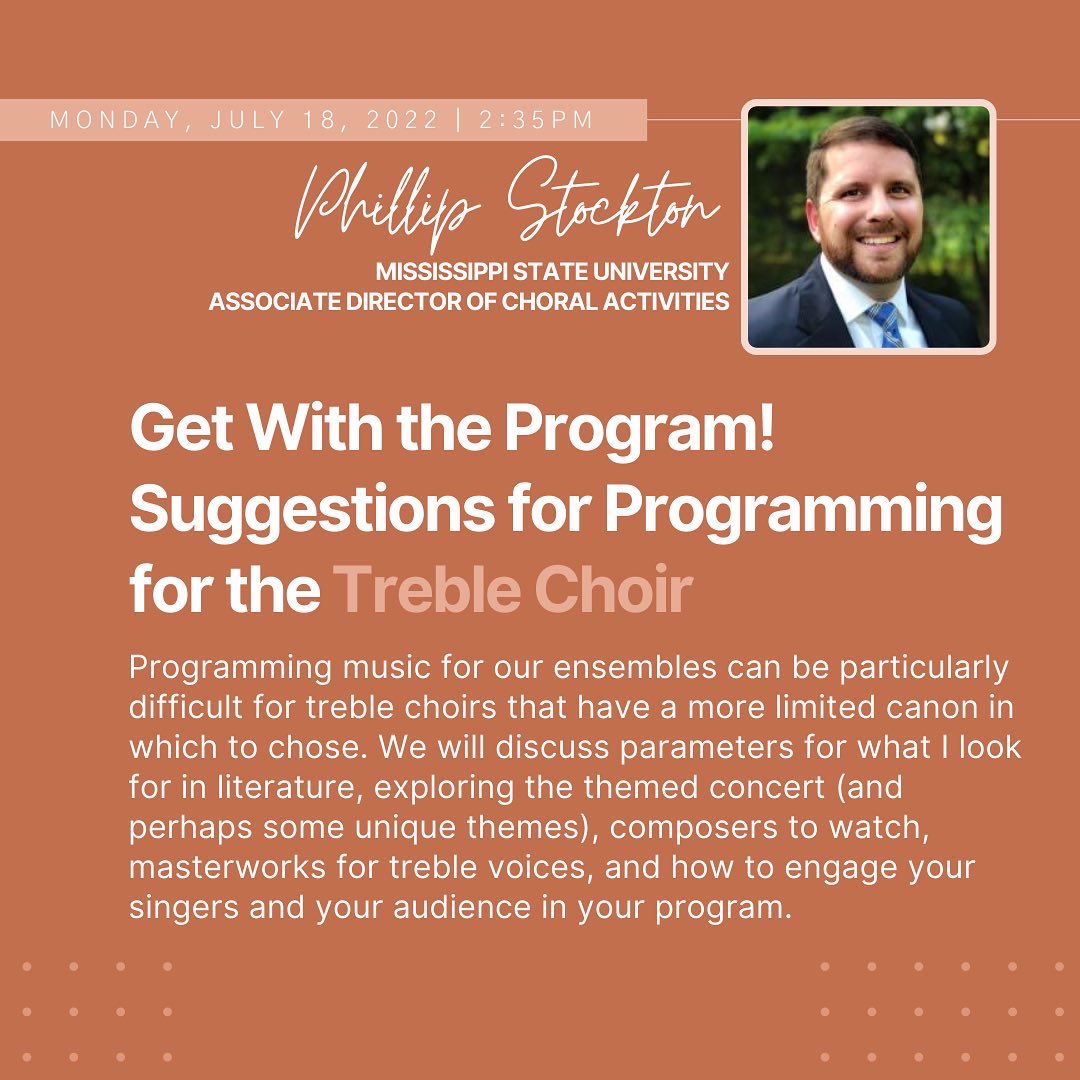 MONDAY, JULY 18, 2022 | 2:35PM

Phillip Stockton

MISSISSIPPI STATE UNIVERSITY
ASSOCIATE DIRECTOR OF CHORAL ACTIVITIES

Get With the Program! Suggestions for Programming for the Treble Choir

Programming music for our ensembles can be particularly difficult for treble choirs that have a more limited canon in which to chose. We will discuss parameters for what I look for in literature, exploring the themed concert (and perhaps some unique themes), composers to watch, masterworks for treble voices, and how to engage your singers and your audience in your program.